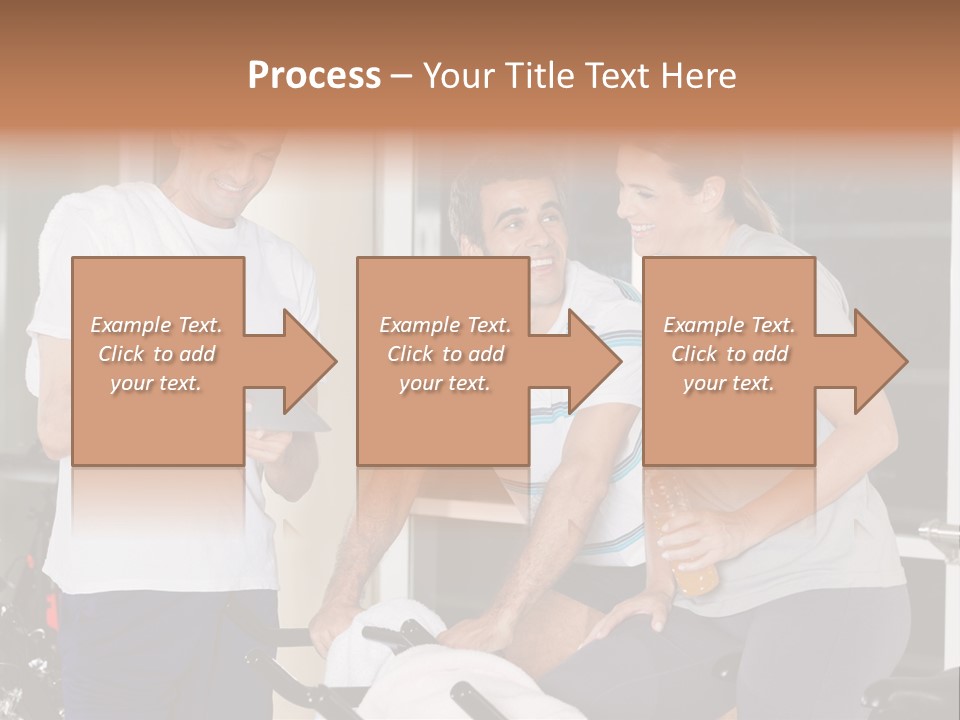 Process – Your Title Text Here

Example Text. Click to add your text.

Example Text. Click to add your text.

Example Text. Click to add your text.